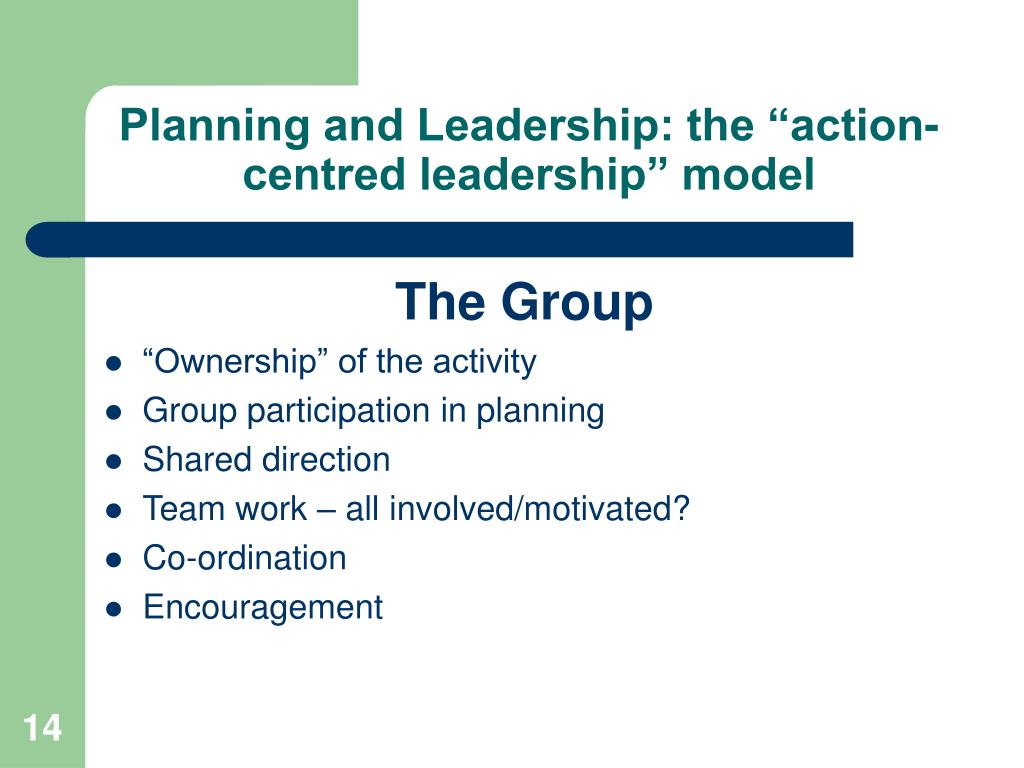 Planning and Leadership: the “action-centred leadership” model

The Group

- “Ownership” of the activity
- Group participation in planning
- Shared direction
- Team work – all involved/motivated?
- Co-ordination
- Encouragement

14